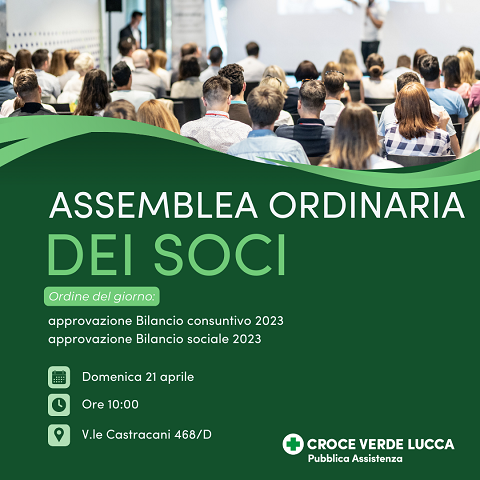 ASSEMBLEA ORDINARIA
DEI SOCI

Ordine del giorno:

approvazione Bilancio consuntivo 2023
approvazione Bilancio sociale 2023

Domenica 21 aprile

Ore 10:00

V.le Castracani 468/D

CROCE VERDE LUCCA
Pubblica Assistenza